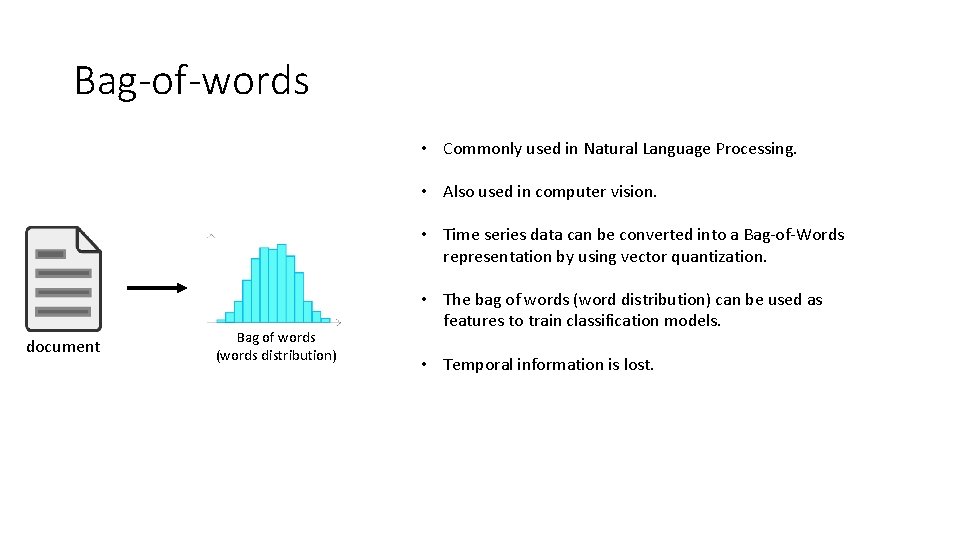 Bag-of-words

document

Bag of words
(words distribution)

• Commonly used in Natural Language Processing.

• Also used in computer vision.

• Time series data can be converted into a Bag-of-Words representation by using vector quantization.

• The bag of words (word distribution) can be used as features to train classification models.

• Temporal information is lost.